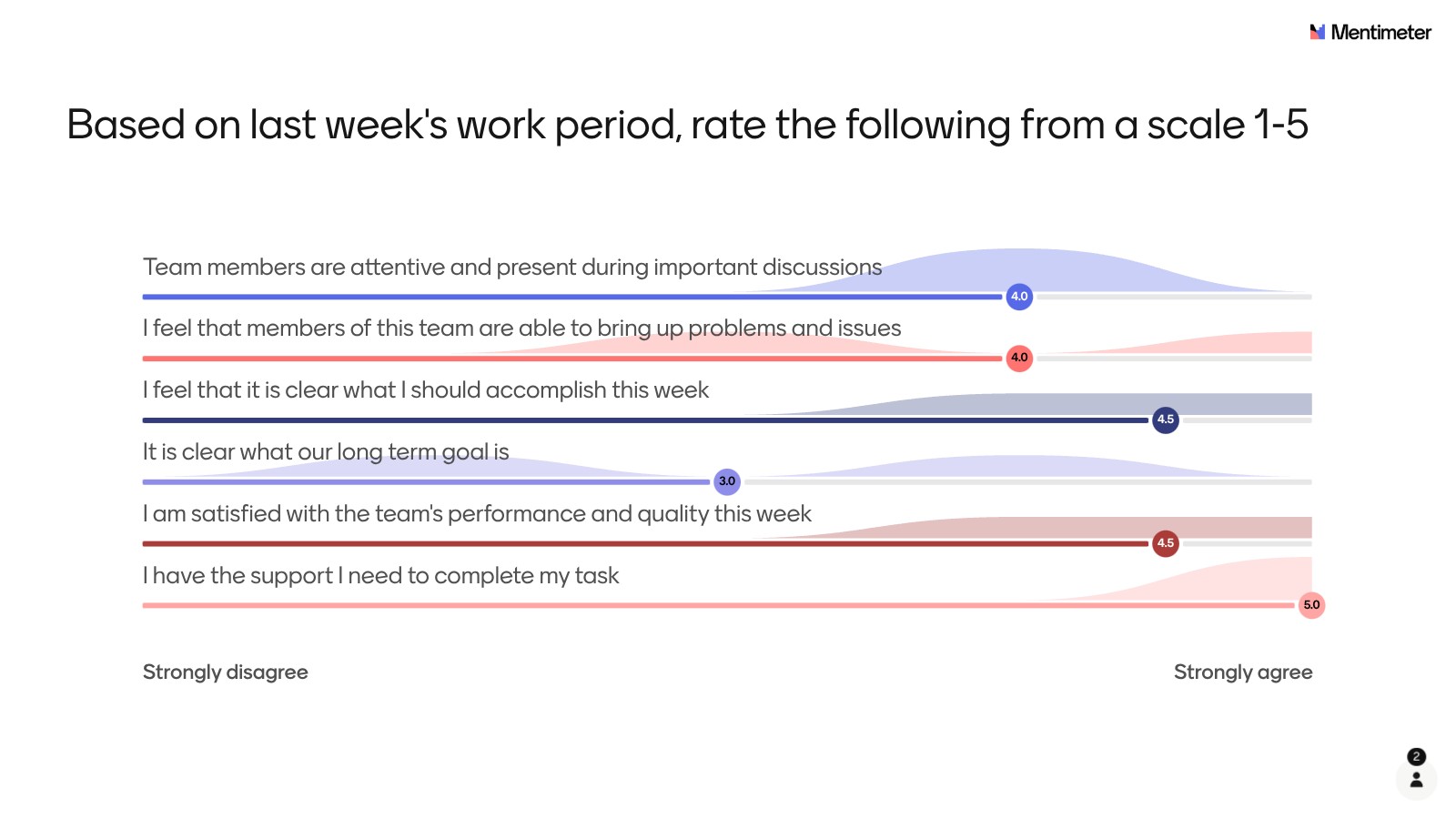 Mentimeter

Based on last week's work period, rate the following from a scale 1-5

Team members are attentive and present during important discussions
4.0

I feel that members of this team are able to bring up problems and issues
4.0

I feel that it is clear what I should accomplish this week
4.5

It is clear what our long term goal is
3.0

I am satisfied with the team's performance and quality this week
4.5

I have the support I need to complete my task
5.0

Strongly disagree

Strongly agree

2